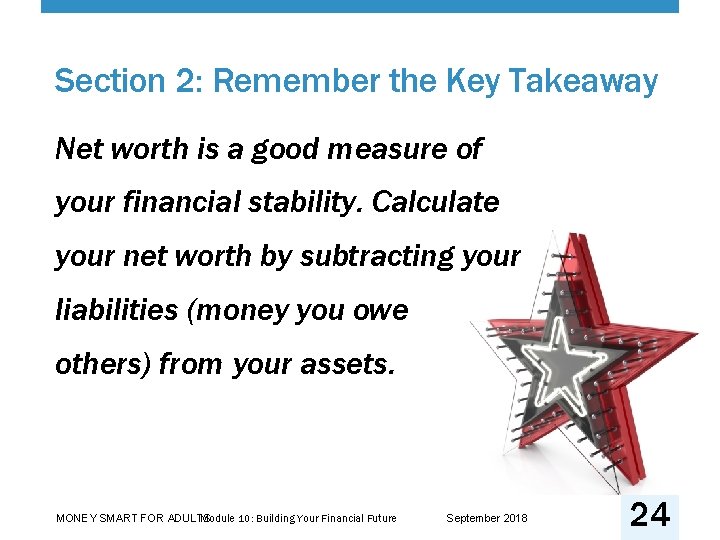 Section 2: Remember the Key Takeaway

Net worth is a good measure of your financial stability. Calculate your net worth by subtracting your liabilities (money you owe others) from your assets.

MONEY SMART FOR ADULTS Module 10: Building Your Financial Future September 2018 24